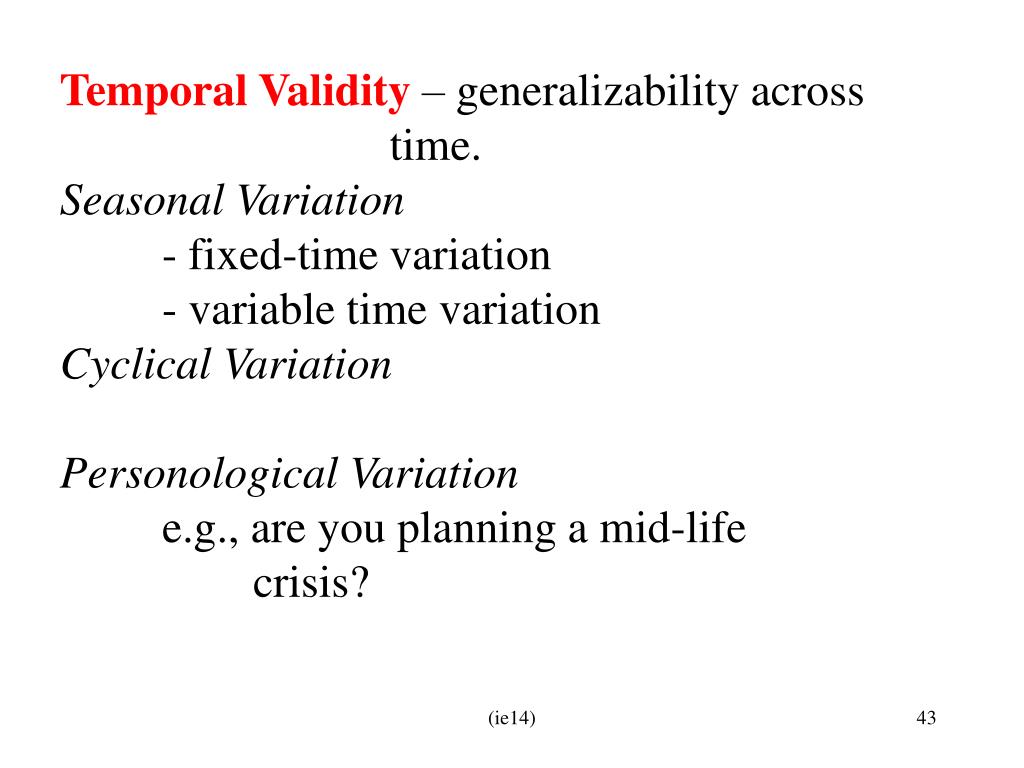 Temporal Validity – generalizability across time.

Seasonal Variation
- fixed-time variation
- variable time variation

Cyclical Variation

Personological Variation
e.g., are you planning a mid-life crisis?

(ie14)

43